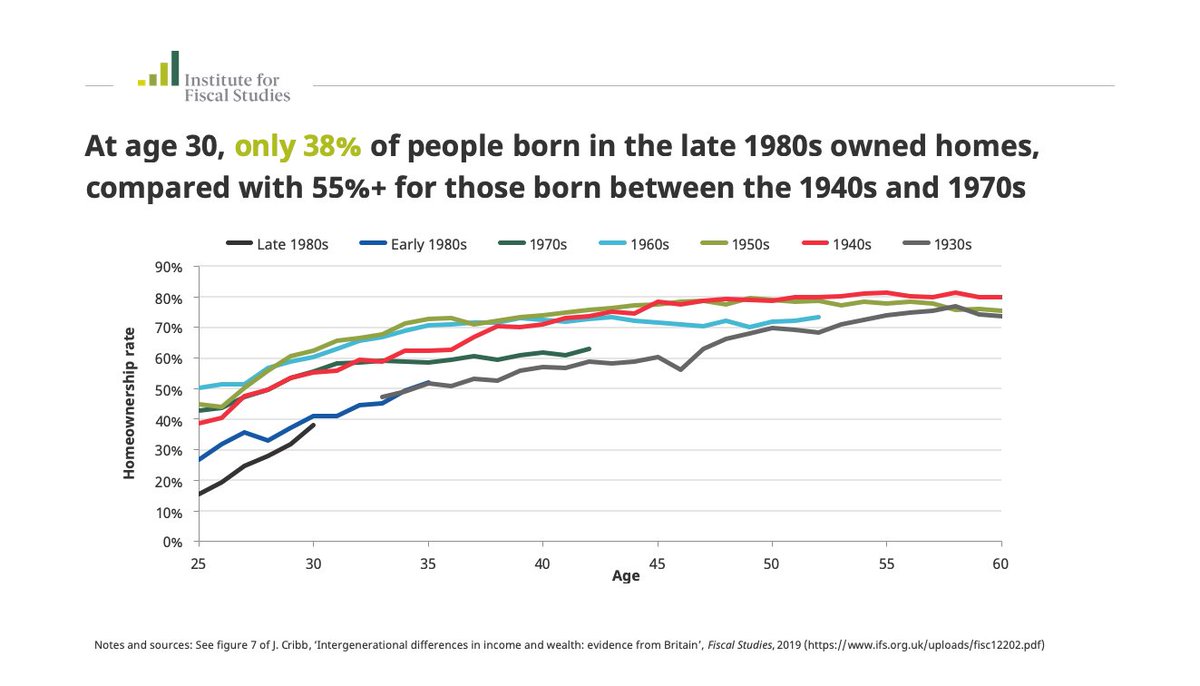 Institute for Fiscal Studies

At age 30, only 38% of people born in the late 1980s owned homes, compared with 55%+ for those born between the 1940s and 1970s

Late 1980s
Early 1980s
1970s
1960s
1950s
1940s
1930s

Homeownership rate

90%
80%
70%
60%
50%
40%
30%
20%
10%
0%

25
30
35
40
45
50
55
60

Age

Notes and sources: See figure 7 of J. Cribb, 'Intergenerational differences in income and wealth: evidence from Britain', Fiscal Studies, 2019 (https://www.ifs.org.uk/uploads/fisc12202.pdf)